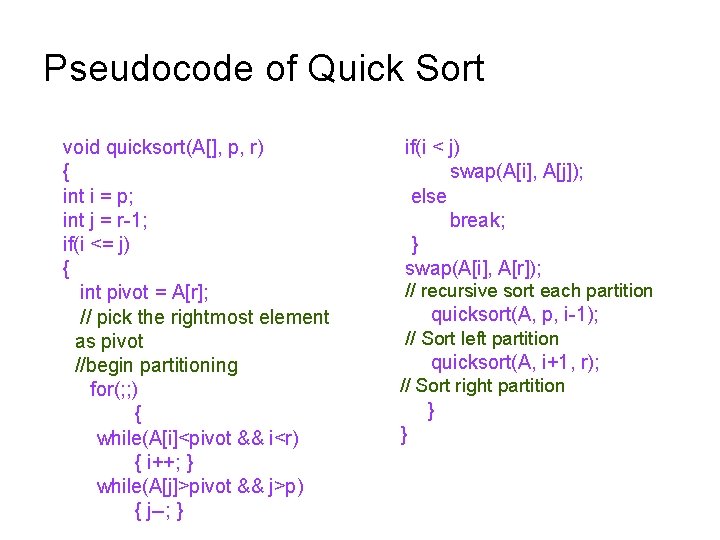 Pseudocode of Quick Sort

void quicksort(A[], p, r)
{
int i = p;
int j = r-1;
if(i <= j)
{
int pivot = A[r];
// pick the rightmost element as pivot
//begin partitioning
for(;;)
{
while(A[i]<pivot && i<r)
{ i++; }
while(A[j]>pivot && j>p)
{ j–; }

if(i < j)
swap(A[i], A[j]);
else
break;
}
swap(A[i], A[r]);
// recursive sort each partition
quicksort(A, p, i-1);
// Sort left partition
quicksort(A, i+1, r);
// Sort right partition
}
}